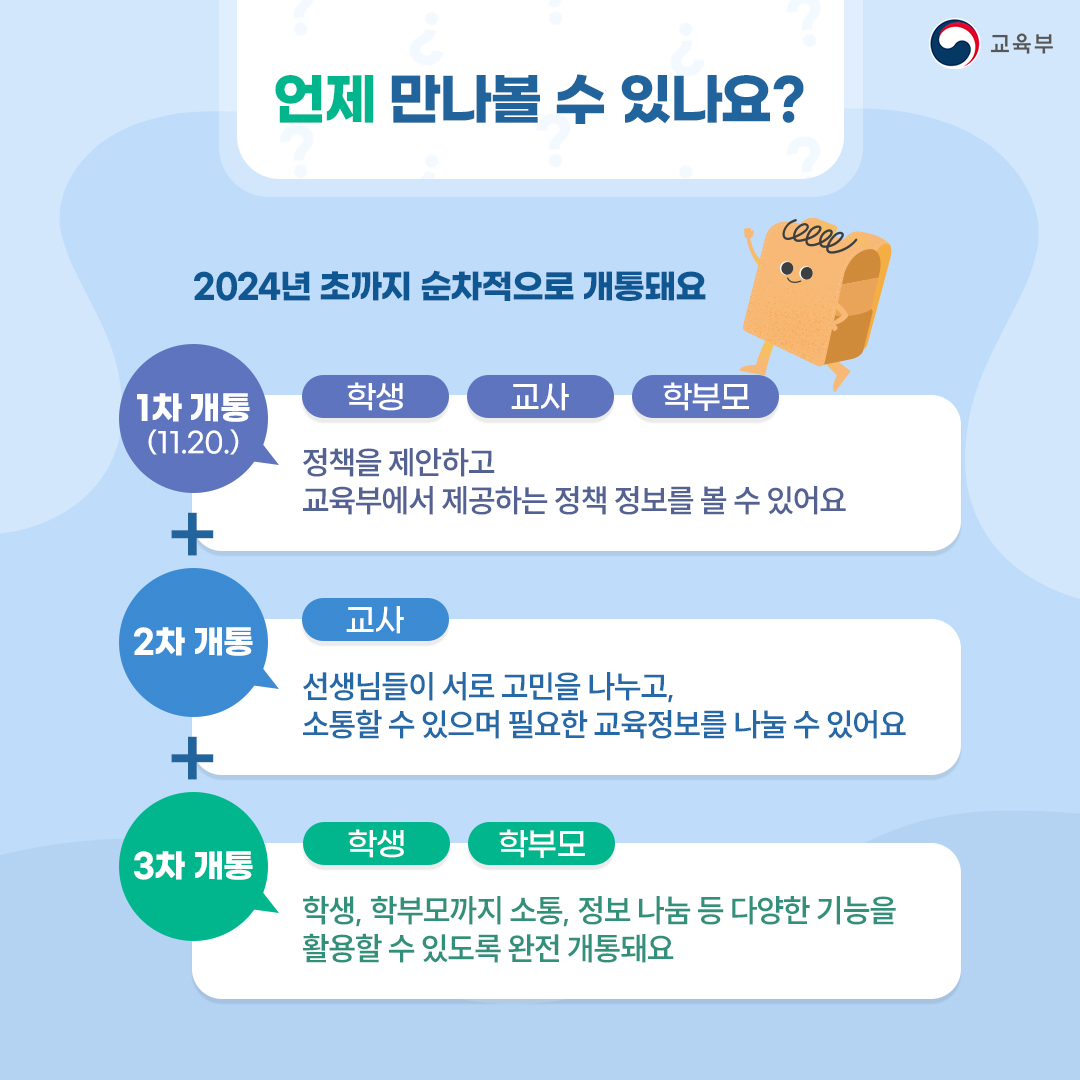 교육부

언제 만나볼 수 있나요?

2024년 초까지 순차적으로 개통돼요

1차 개통
(11.20.)

학생 교사 학부모

정책을 제안하고
교육부에서 제공하는 정책 정보를 볼 수 있어요

+

2차 개통

교사

선생님들이 서로 고민을 나누고,
소통할 수 있으며 필요한 교육정보를 나눌 수 있어요

+

3차 개통

학생 학부모

학생, 학부모까지 소통, 정보 나눔 등 다양한 기능을
활용할 수 있도록 완전 개통돼요